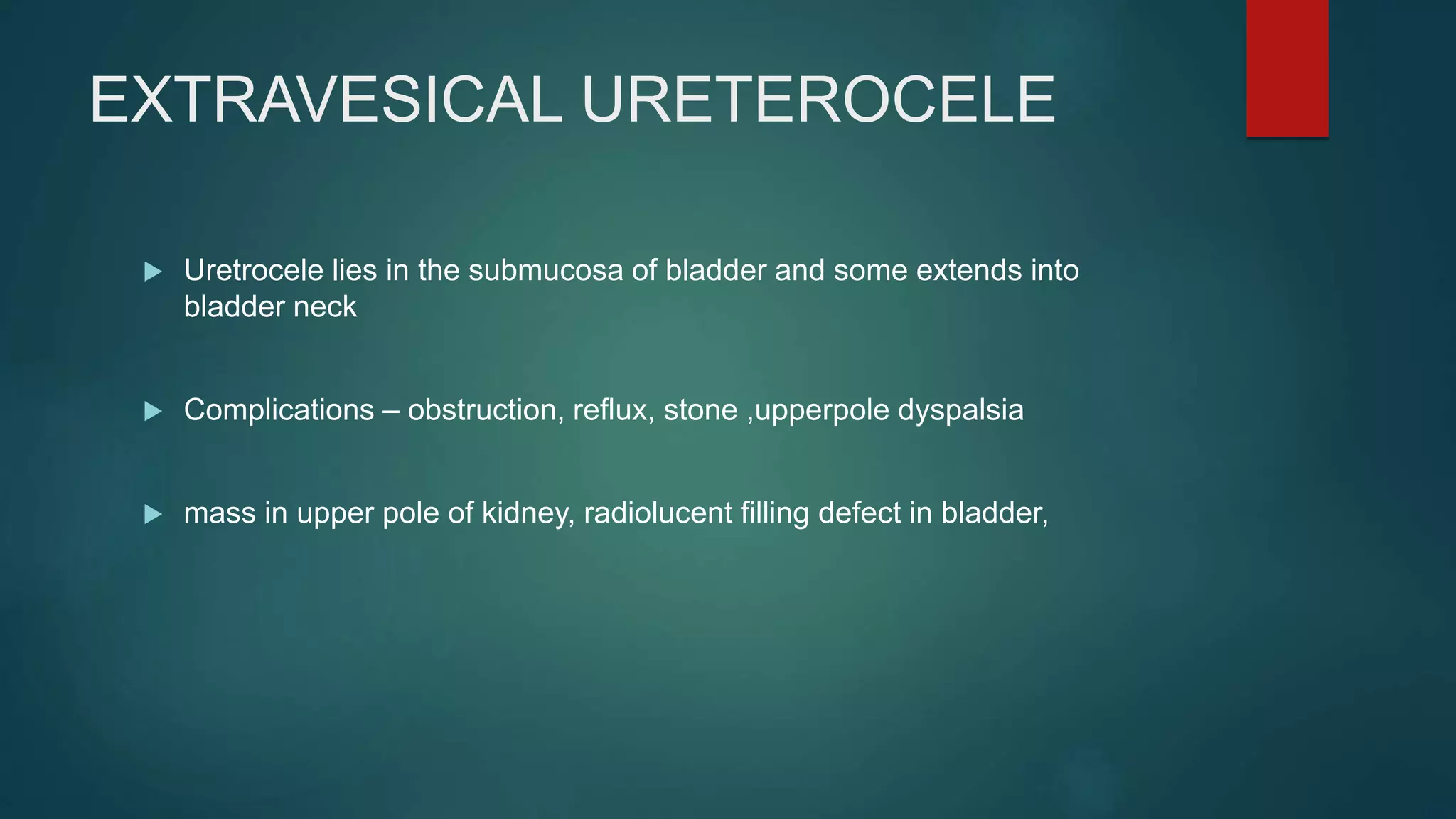 EXTRAVESICAL URETEROCELE

Uretrocele lies in the submucosa of bladder and some extends into bladder neck

Complications – obstruction, reflux, stone ,upperpole dyspalsia

mass in upper pole of kidney, radiolucent filling defect in bladder,